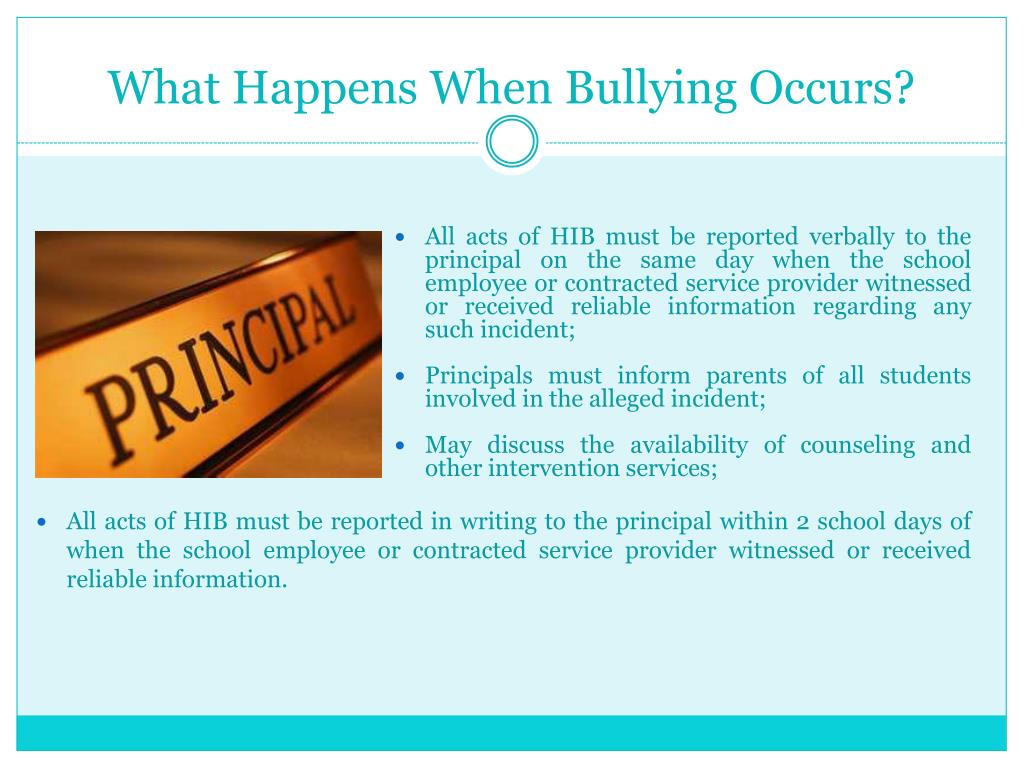 What Happens When Bullying Occurs?

PRINCIPAL

• All acts of HIB must be reported verbally to the principal on the same day when the school employee or contracted service provider witnessed or received reliable information regarding any such incident;

• Principals must inform parents of all students involved in the alleged incident;

• May discuss the availability of counseling and other intervention services;

• All acts of HIB must be reported in writing to the principal within 2 school days of when the school employee or contracted service provider witnessed or received reliable information.